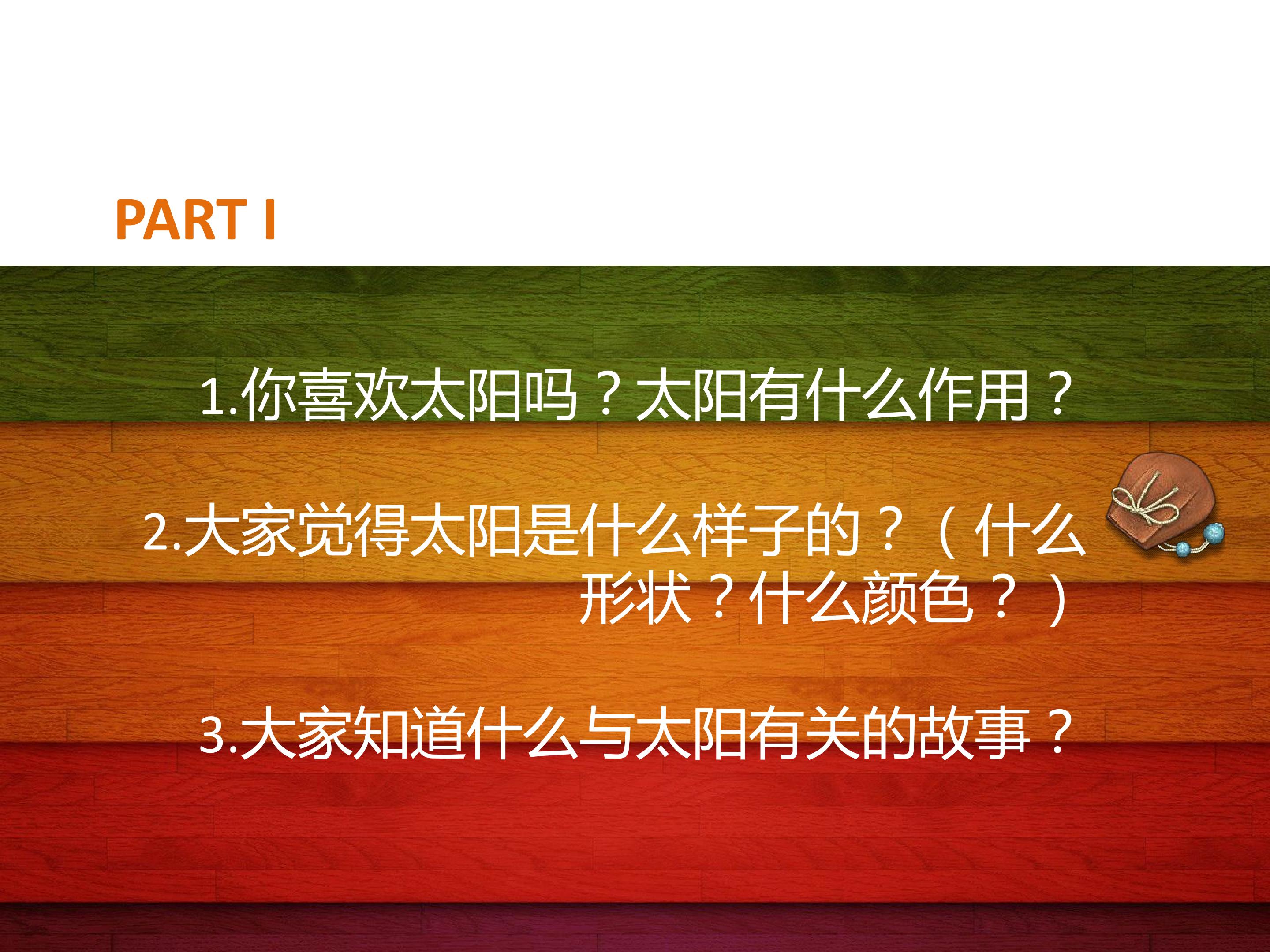 PART I

1.你喜欢太阳吗？太阳有什么作用？

2.大家觉得太阳是什么样子的？（什么形状？什么颜色？）

3.大家知道什么与太阳有关的故事？